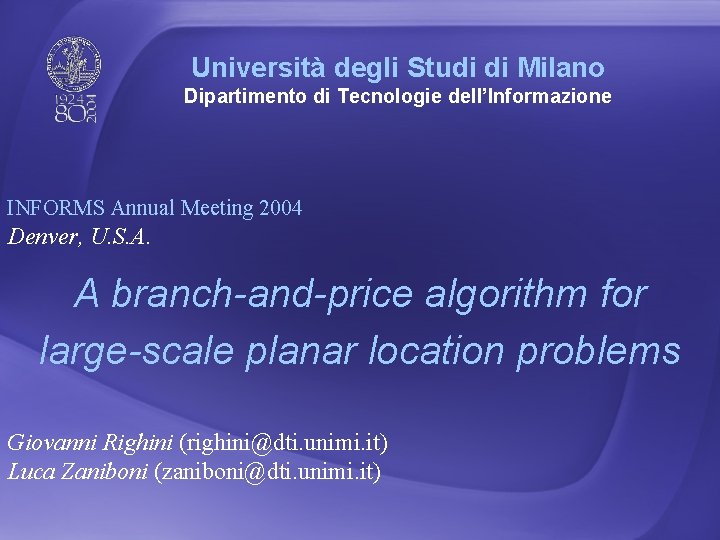 1924 80 2004

Università degli Studi di Milano
Dipartimento di Tecnologie dell'Informazione

INFORMS Annual Meeting 2004
Denver, U.S.A.

A branch-and-price algorithm for large-scale planar location problems

Giovanni Righini (righini@dti.unimi.it)
Luca Zaniboni (zaniboni@dti.unimi.it)